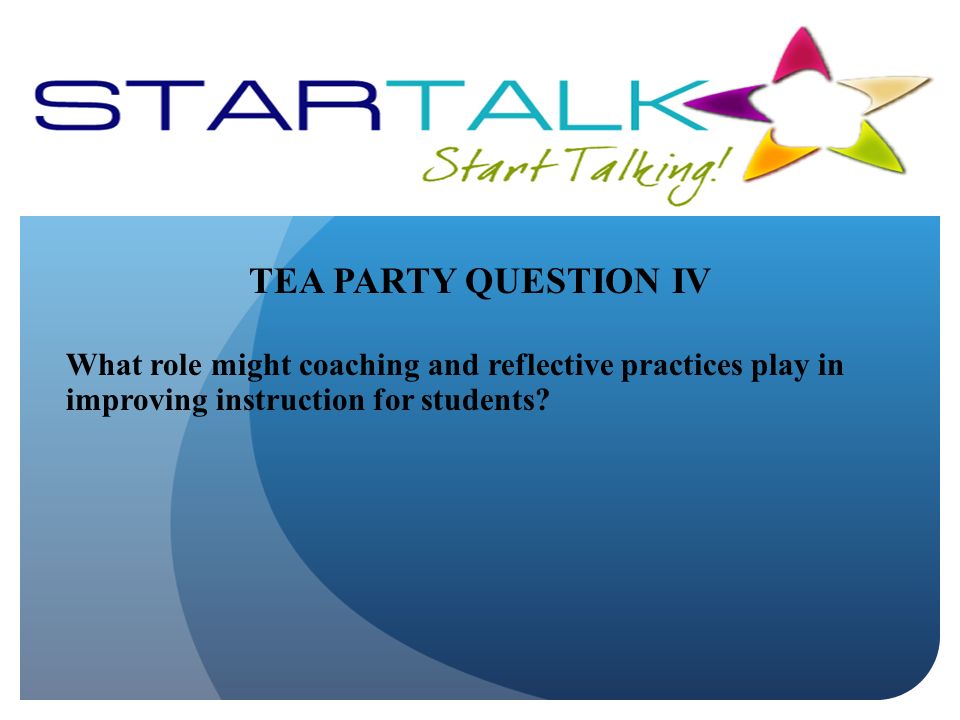 STARTALK
Start Talking!

TEA PARTY QUESTION IV

What role might coaching and reflective practices play in improving instruction for students?